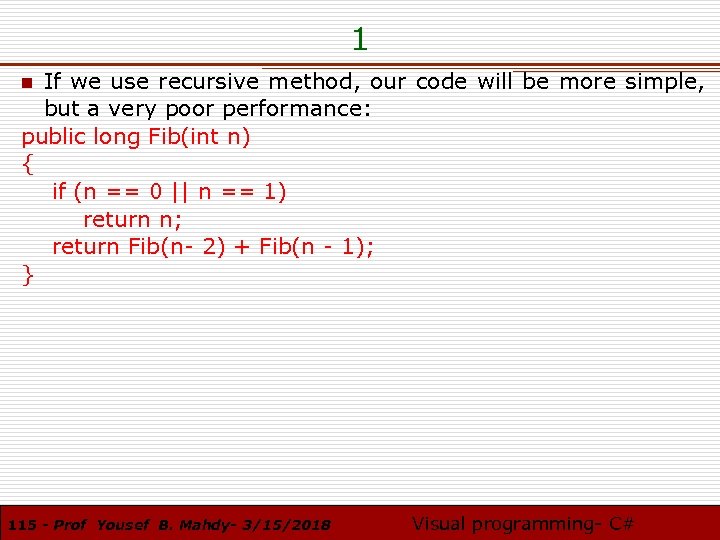 1

If we use recursive method, our code will be more simple, but a very poor performance:

public long Fib(int n)
{
    if (n == 0 || n == 1)
        return n;
    return Fib(n- 2) + Fib(n - 1);
}

115 - Prof Yousef B. Mahdy- 3/15/2018

Visual programming- C#